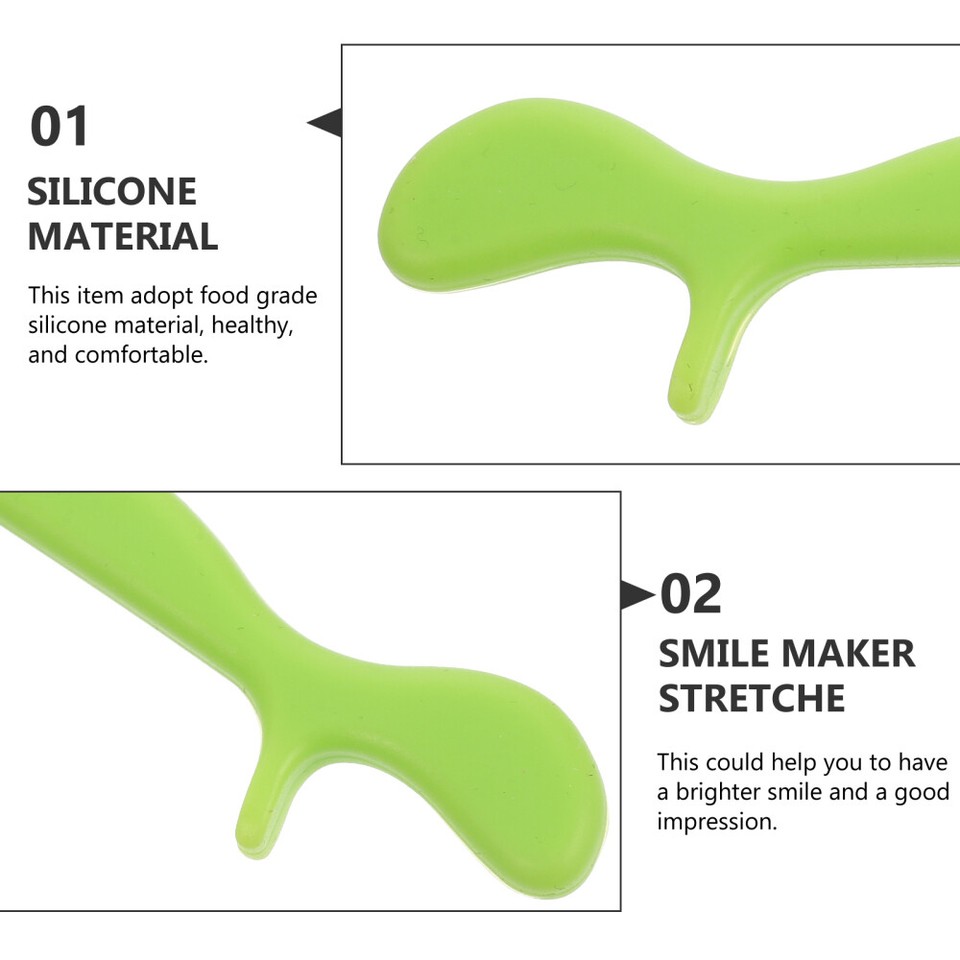 01

SILICONE MATERIAL

This item adopt food grade silicone material, healthy, and comfortable.

02

SMILE MAKER STRETCHE

This could help you to have a brighter smile and a good impression.